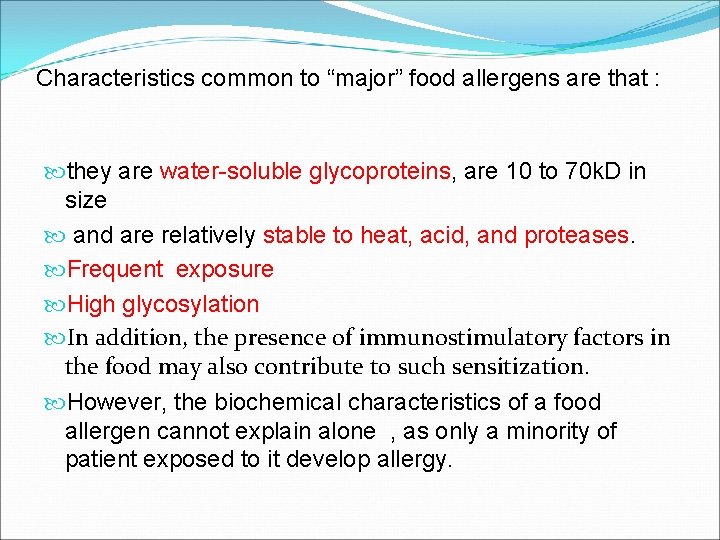 Characteristics common to “major” food allergens are that :

they are water-soluble glycoproteins, are 10 to 70kD in size

and are relatively stable to heat, acid, and proteases.

Frequent exposure

High glycosylation

In addition, the presence of immunostimulatory factors in the food may also contribute to such sensitization.

However, the biochemical characteristics of a food allergen cannot explain alone , as only a minority of patient exposed to it develop allergy.